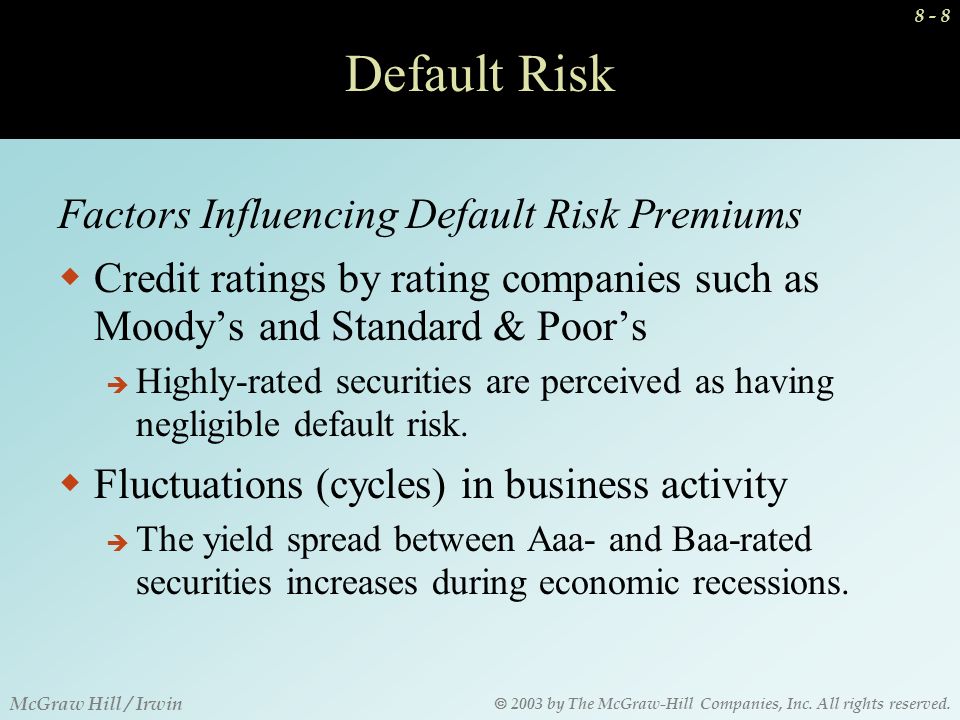 8 - 8

Default Risk

Factors Influencing Default Risk Premiums

Credit ratings by rating companies such as Moody’s and Standard & Poor’s

Highly-rated securities are perceived as having negligible default risk.

Fluctuations (cycles) in business activity

The yield spread between Aaa- and Baa-rated securities increases during economic recessions.

McGraw Hill / Irwin

© 2003 by The McGraw-Hill Companies, Inc. All rights reserved.